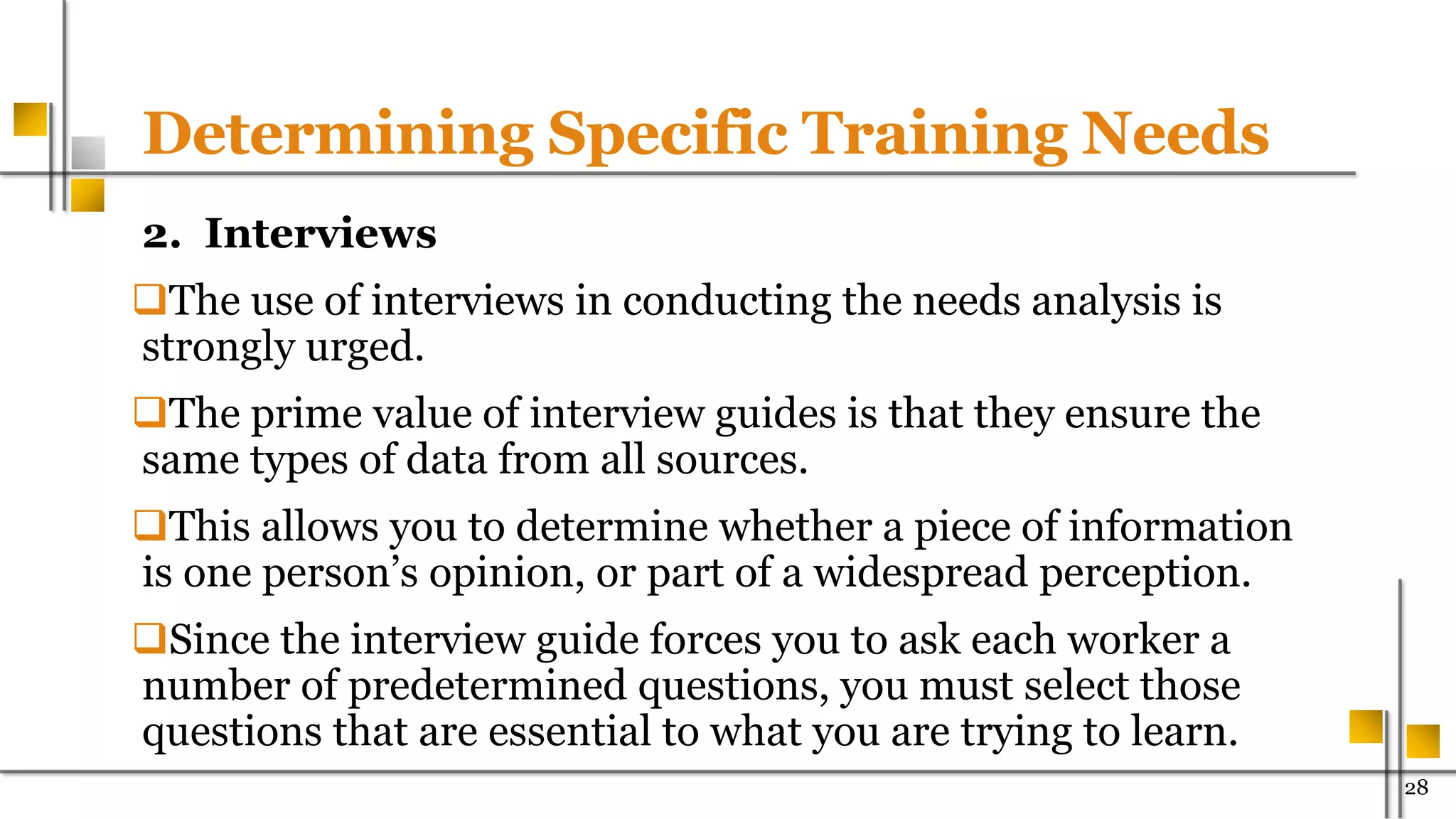 Determining Specific Training Needs

2. Interviews

❑The use of interviews in conducting the needs analysis is strongly urged.

❑The prime value of interview guides is that they ensure the same types of data from all sources.

❑This allows you to determine whether a piece of information is one person’s opinion, or part of a widespread perception.

❑Since the interview guide forces you to ask each worker a number of predetermined questions, you must select those questions that are essential to what you are trying to learn.

28